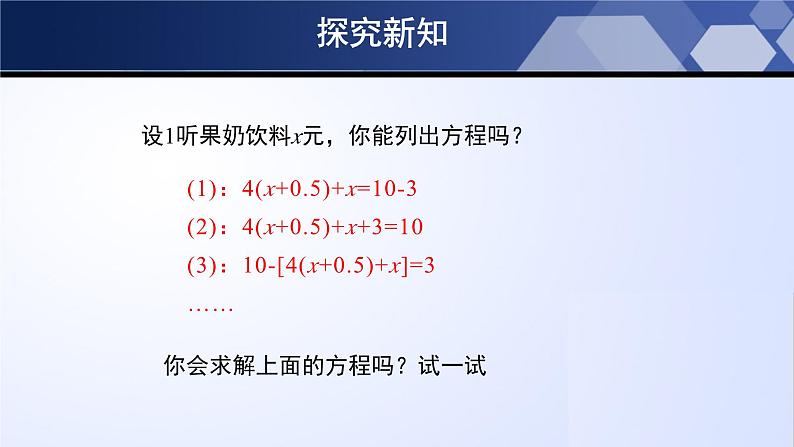 探究新知

设1听果奶饮料$x$元，你能列出方程吗？

(1)：$4(x+0.5)+x=10-3$

(2)：$4(x+0.5)+x+3=10$

(3)：$10-[4(x+0.5)+x]=3$

……

你会求解上面的方程吗？试一试